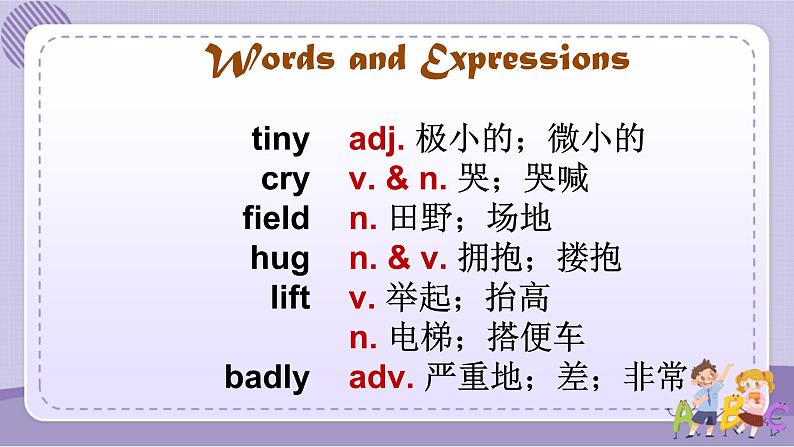 Words and Expressions

tiny adj. 极小的；微小的
cry v. & n. 哭；哭喊
field n. 田野；场地
hug n. & v. 拥抱；搂抱
lift v. 举起；抬高
n. 电梯；搭便车
badly adv. 严重地；差；非常

ABC